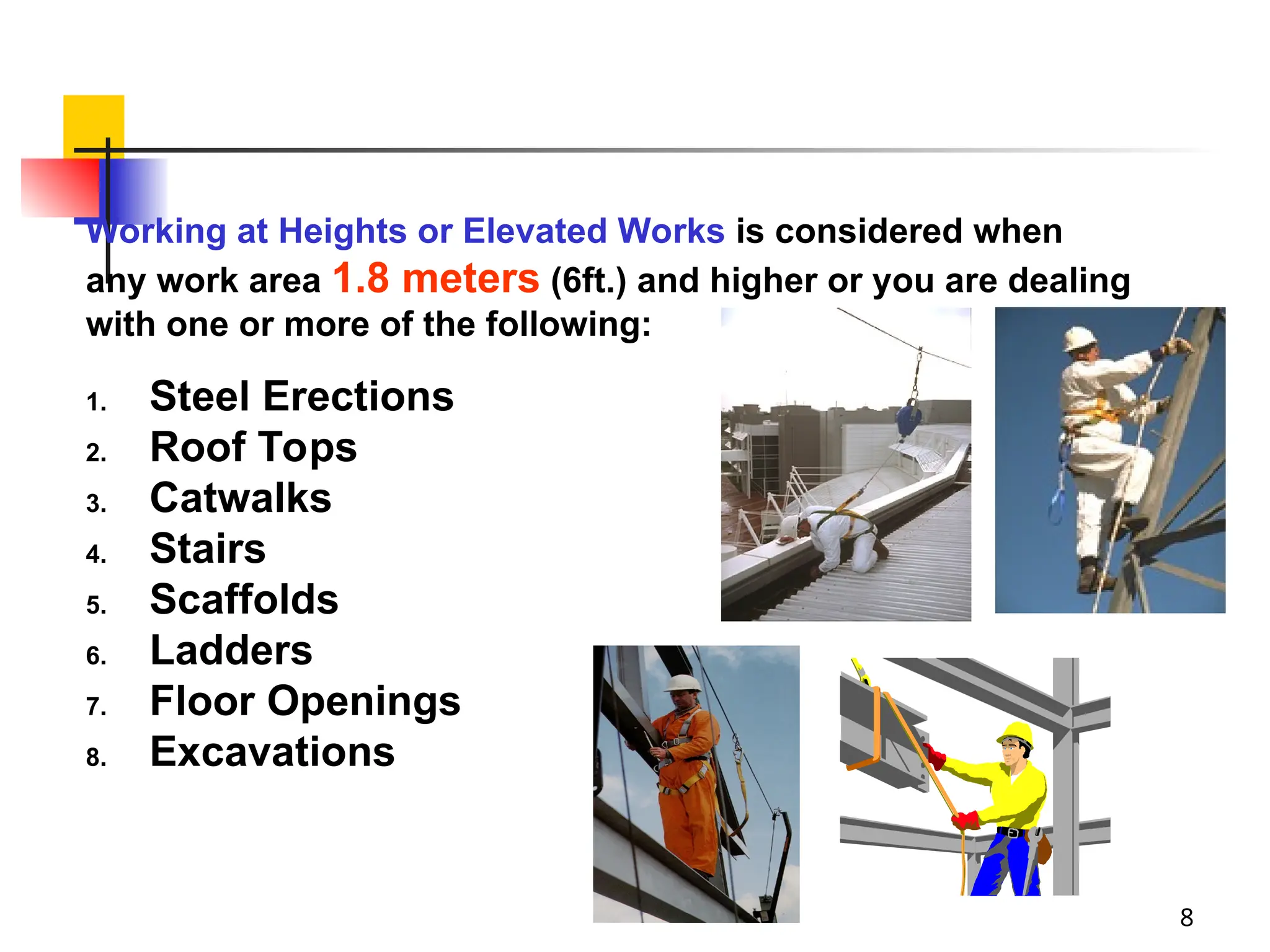 Working at Heights or Elevated Works is considered when any work area 1.8 meters (6ft.) and higher or you are dealing with one or more of the following:

1. Steel Erections
2. Roof Tops
3. Catwalks
4. Stairs
5. Scaffolds
6. Ladders
7. Floor Openings
8. Excavations

8